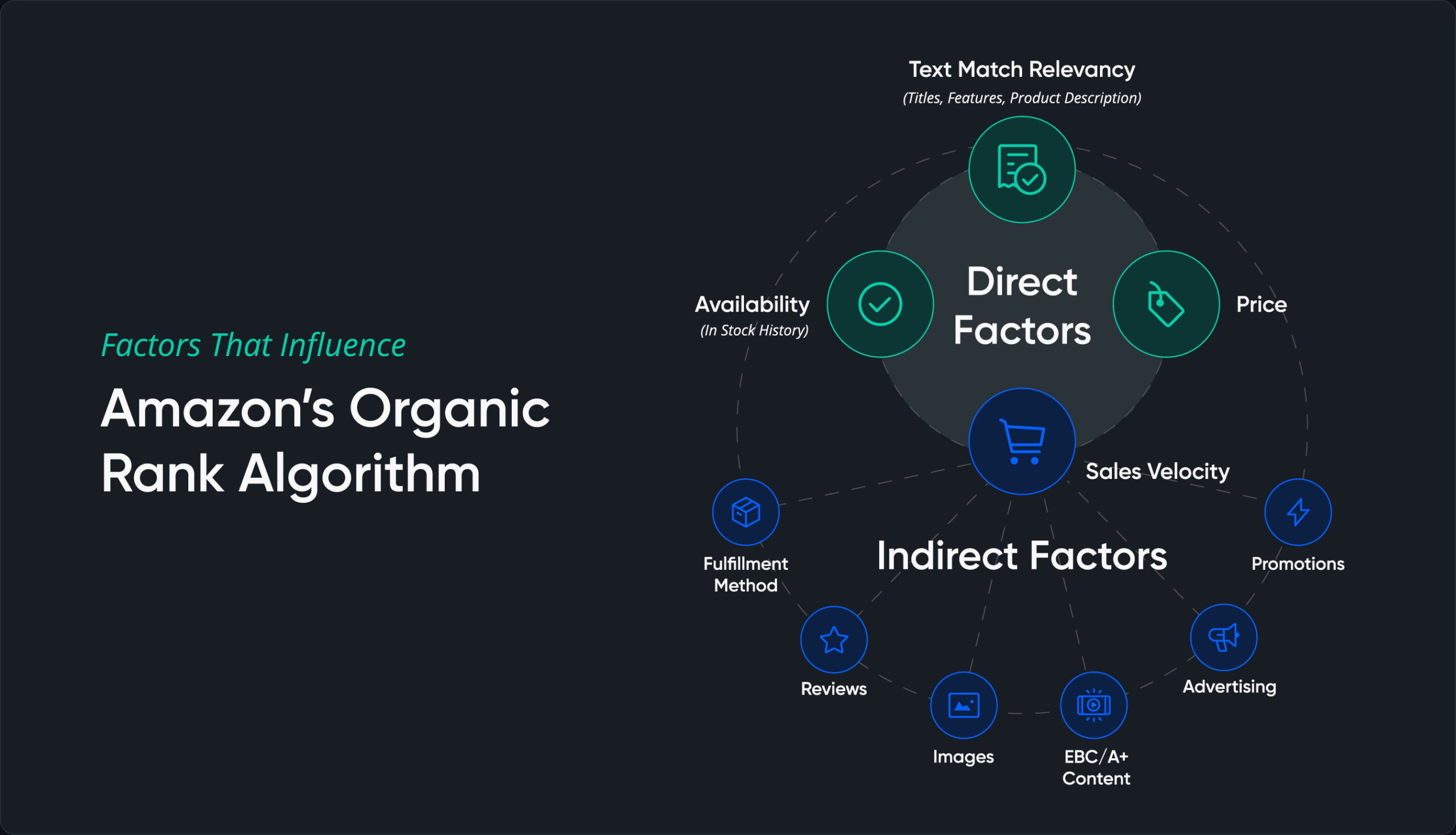 Factors That Influence

Amazon's Organic Rank Algorithm

Text Match Relevancy
(Titles, Features, Product Description)

Availability
(In Stock History)

Direct Factors

Price

Sales Velocity

Indirect Factors

Fulfillment Method

Promotions

Reviews

Advertising

Images

EBC/A+ Content